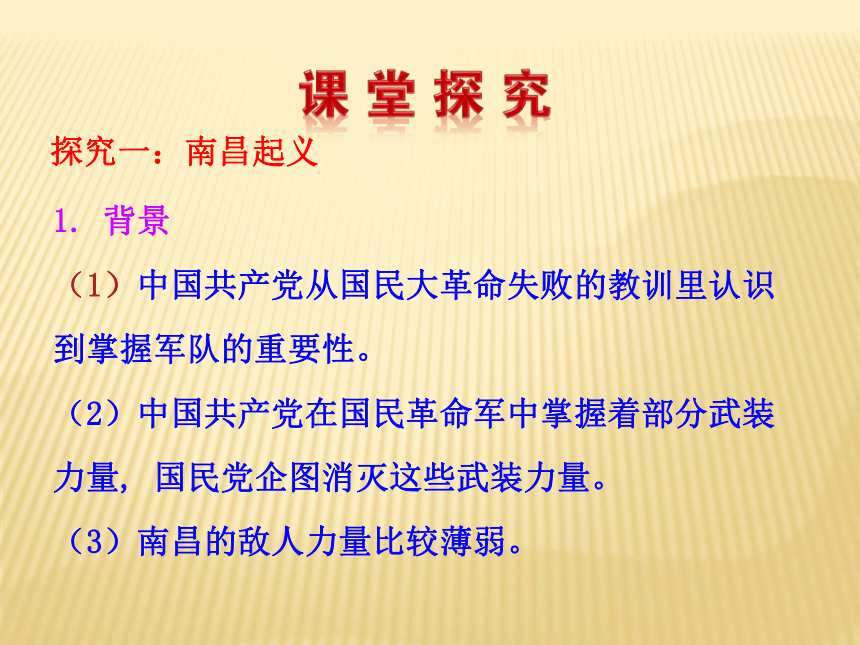 课堂探究

探究一：南昌起义

1. 背景

（1）中国共产党从国民大革命失败的教训里认识到掌握军队的重要性。

（2）中国共产党在国民革命军中掌握着部分武装力量，国民党企图消灭这些武装力量。

（3）南昌的敌人力量比较薄弱。